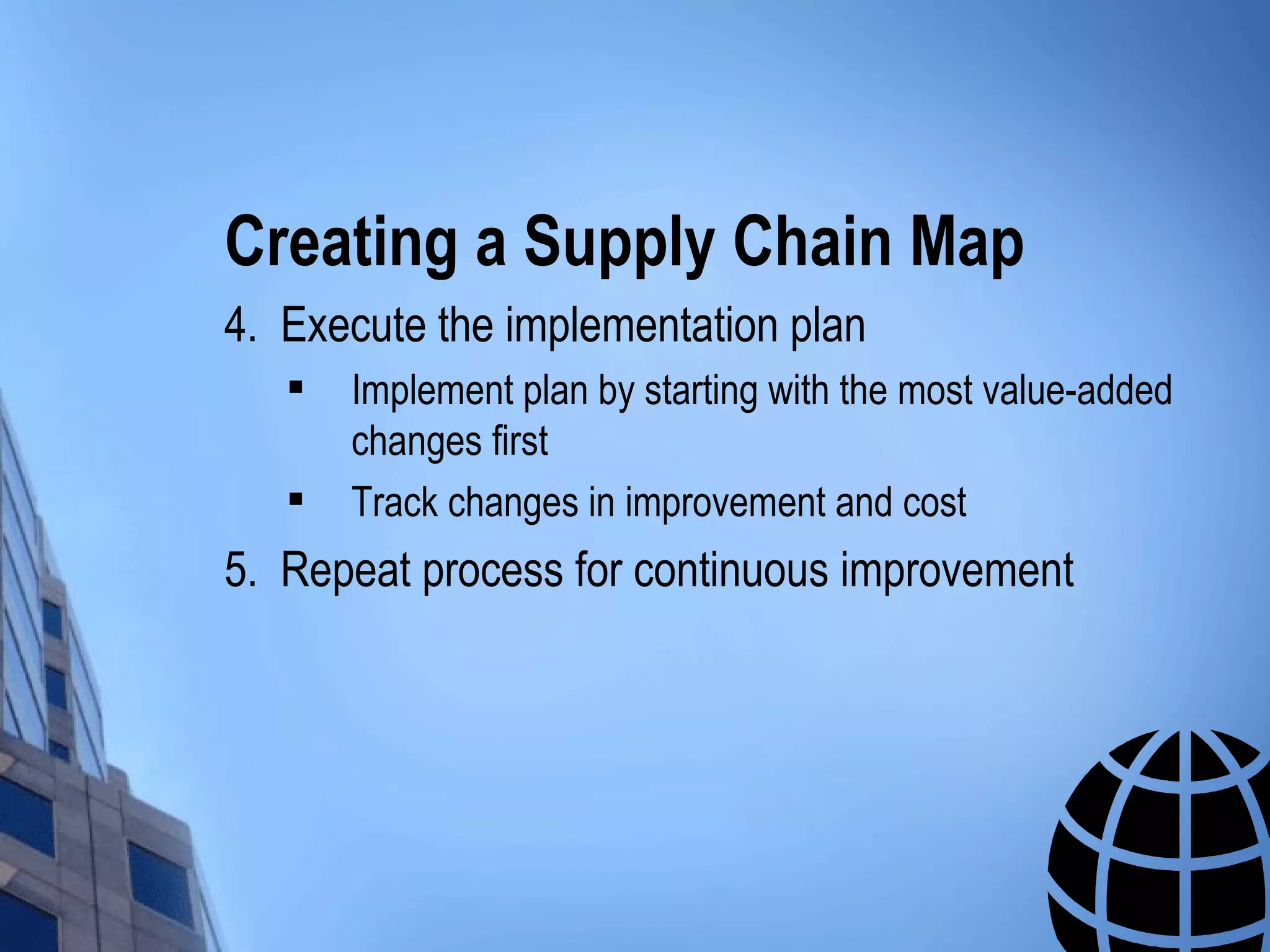 Creating a Supply Chain Map

4. Execute the implementation plan

▪ Implement plan by starting with the most value-added changes first

▪ Track changes in improvement and cost

5. Repeat process for continuous improvement